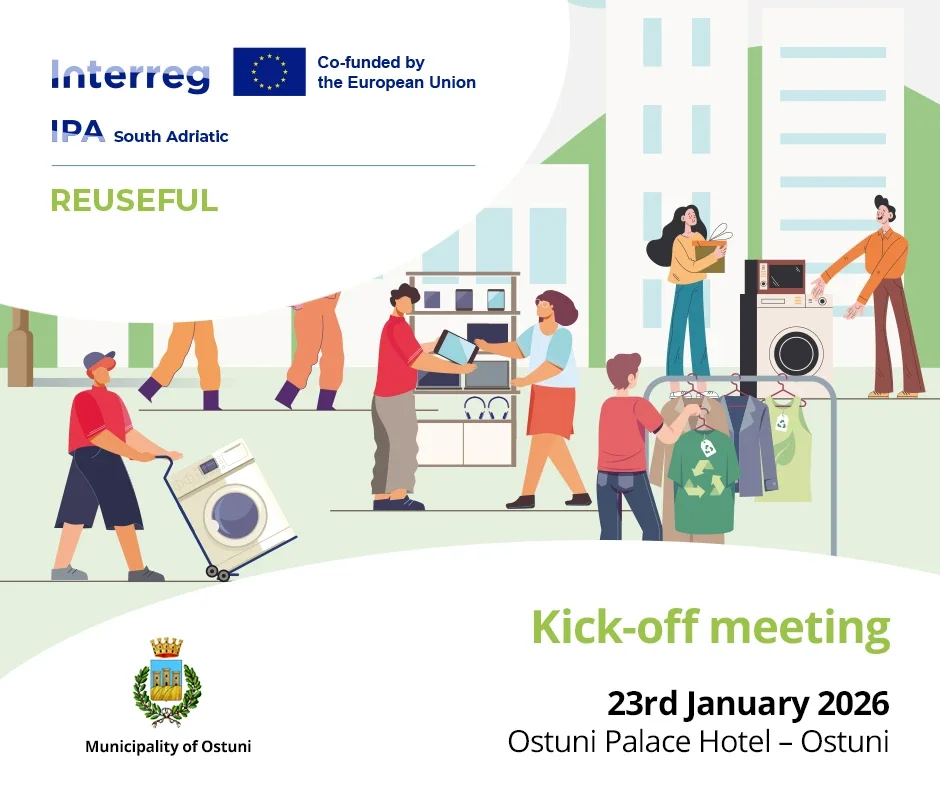 Interreg

Co-funded by the European Union

IPA South Adriatic

REUSEFUL

Kick-off meeting

23rd January 2026
Ostuni Palace Hotel – Ostuni

Municipality of Ostuni